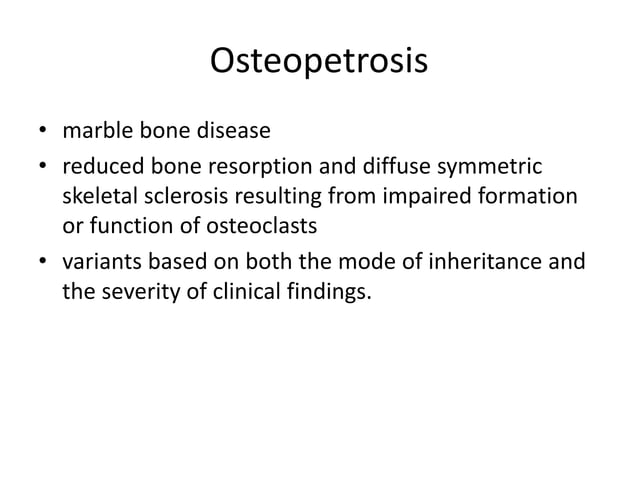 Osteopetrosis

• marble bone disease
• reduced bone resorption and diffuse symmetric skeletal sclerosis resulting from impaired formation or function of osteoclasts
• variants based on both the mode of inheritance and the severity of clinical findings.